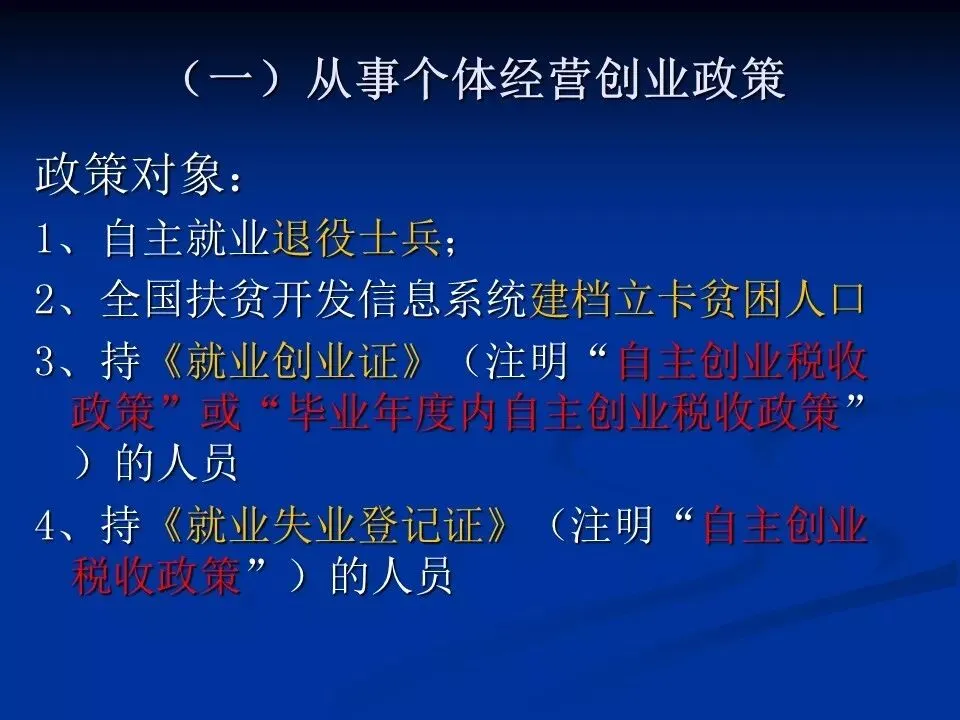 （一）从事个体经营创业政策

政策对象：

1、自主就业退役士兵；

2、全国扶贫开发信息系统建档立卡贫困人口

3、持《就业创业证》（注明“自主创业税收政策”或“毕业年度内自主创业税收政策”）的人员

4、持《就业失业登记证》（注明“自主创业税收政策”）的人员